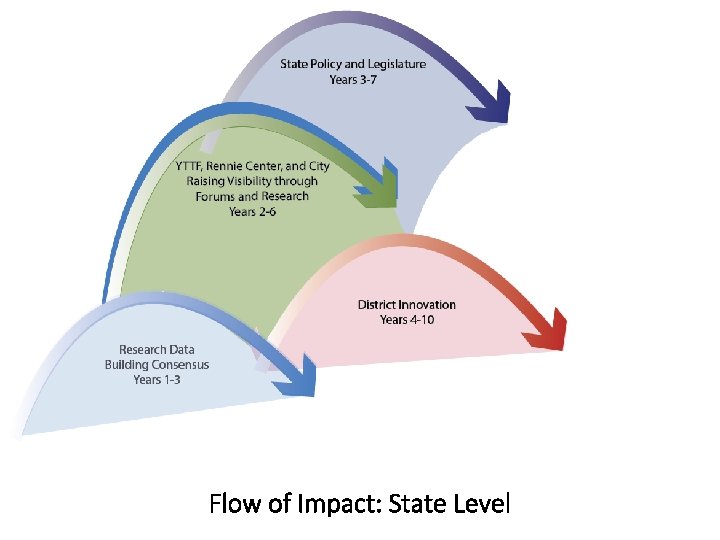 State Policy and Legislature
Years 3-7

YTTF, Rennie Center, and City Raising Visibility through Forums and Research
Years 2-6

District Innovation
Years 4-10

Research Data
Building Consensus
Years 1-3

Flow of Impact: State Level